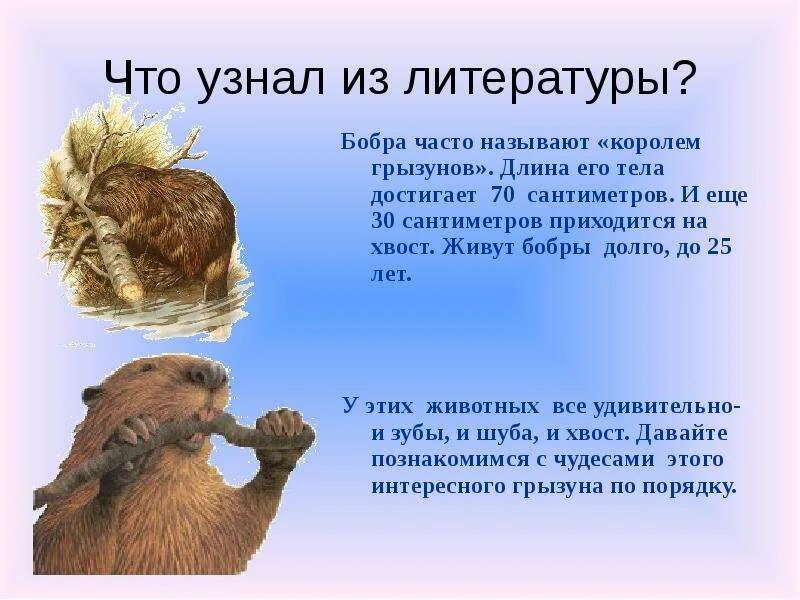 Что узнал из литературы?

Бобра часто называют «королем грызунов». Длина его тела достигает 70 сантиметров. И еще 30 сантиметров приходится на хвост. Живут бобры долго, до 25 лет.

У этих животных все удивительно- и зубы, и шуба, и хвост. Давайте познакомимся с чудесами этого интересного грызуна по порядку.